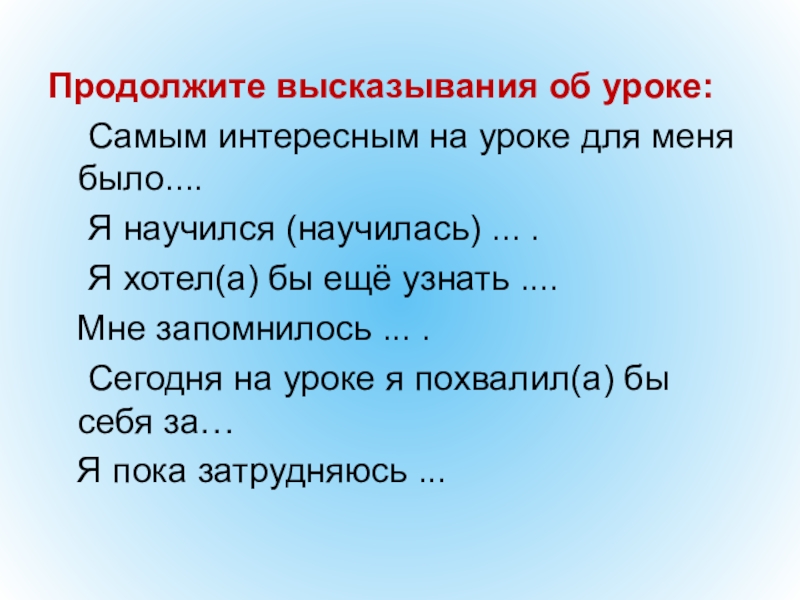 Продолжите высказывания об уроке:

Самым интересным на уроке для меня было....

Я научился (научилась) ... .

Я хотел(а) бы ещё узнать ....

Мне запомнилось ... .

Сегодня на уроке я похвалил(а) бы себя за…

Я пока затрудняюсь ...